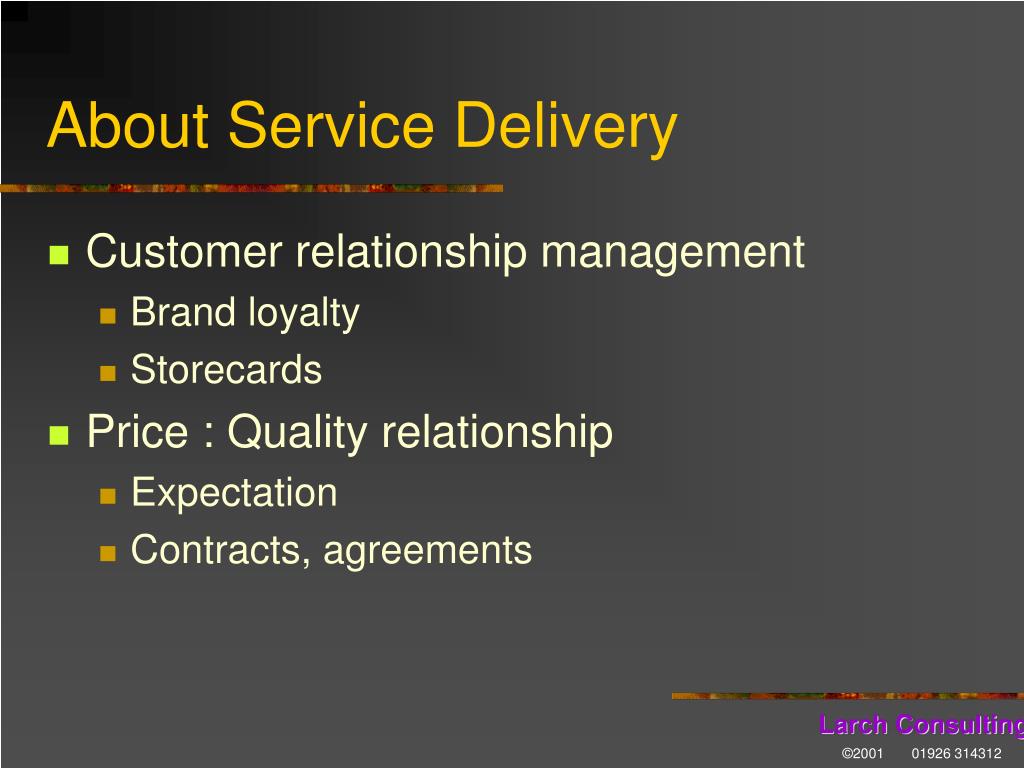 About Service Delivery

Customer relationship management

Brand loyalty

Storecards

Price : Quality relationship

Expectation

Contracts, agreements

Larch Consulting

©2001 01926 314312